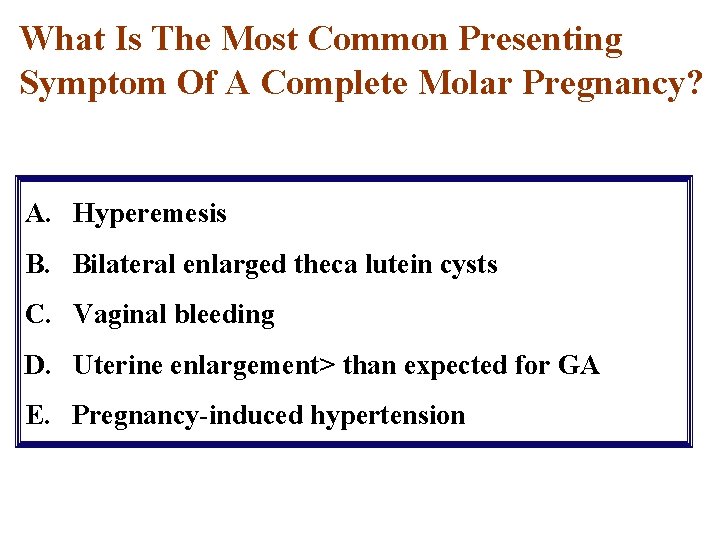 What Is The Most Common Presenting Symptom Of A Complete Molar Pregnancy?

A. Hyperemesis

B. Bilateral enlarged theca lutein cysts

C. Vaginal bleeding

D. Uterine enlargement> than expected for GA

E. Pregnancy-induced hypertension